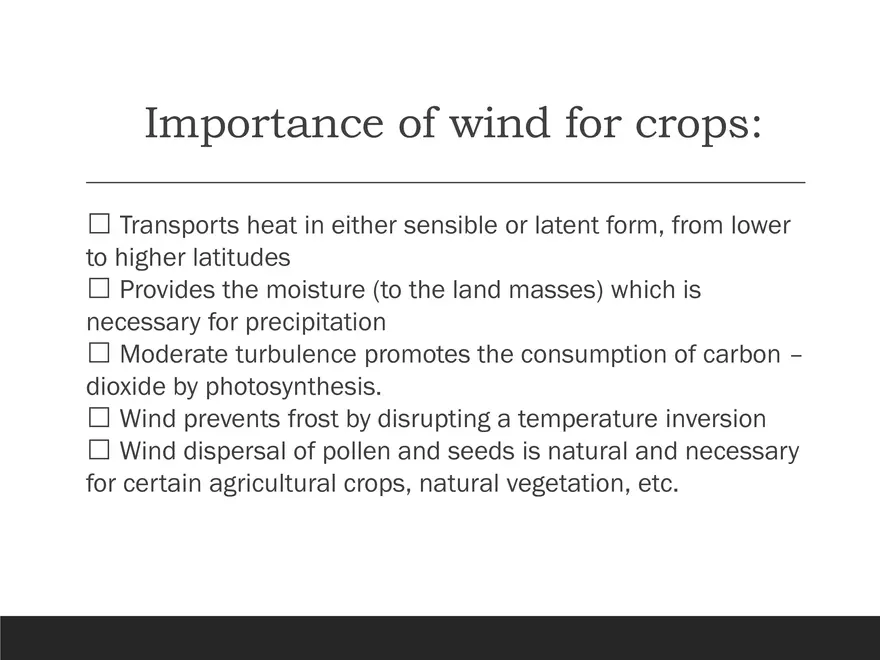 Importance of wind for crops:

☐ Transports heat in either sensible or latent form, from lower to higher latitudes
☐ Provides the moisture (to the land masses) which is necessary for precipitation
☐ Moderate turbulence promotes the consumption of carbon – dioxide by photosynthesis.
☐ Wind prevents frost by disrupting a temperature inversion
☐ Wind dispersal of pollen and seeds is natural and necessary for certain agricultural crops, natural vegetation, etc.